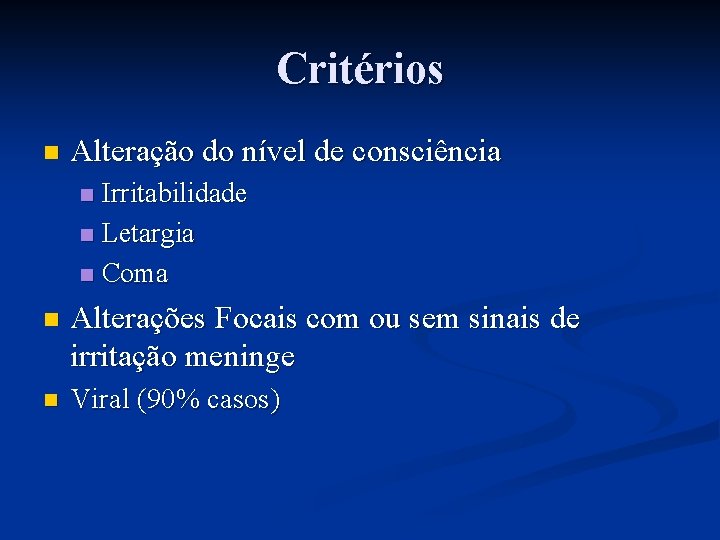 Critérios

- Alteração do nível de consciência
  - Irritabilidade
  - Letargia
  - Coma
- Alterações Focais com ou sem sinais de irritação meninge
- Viral (90% casos)